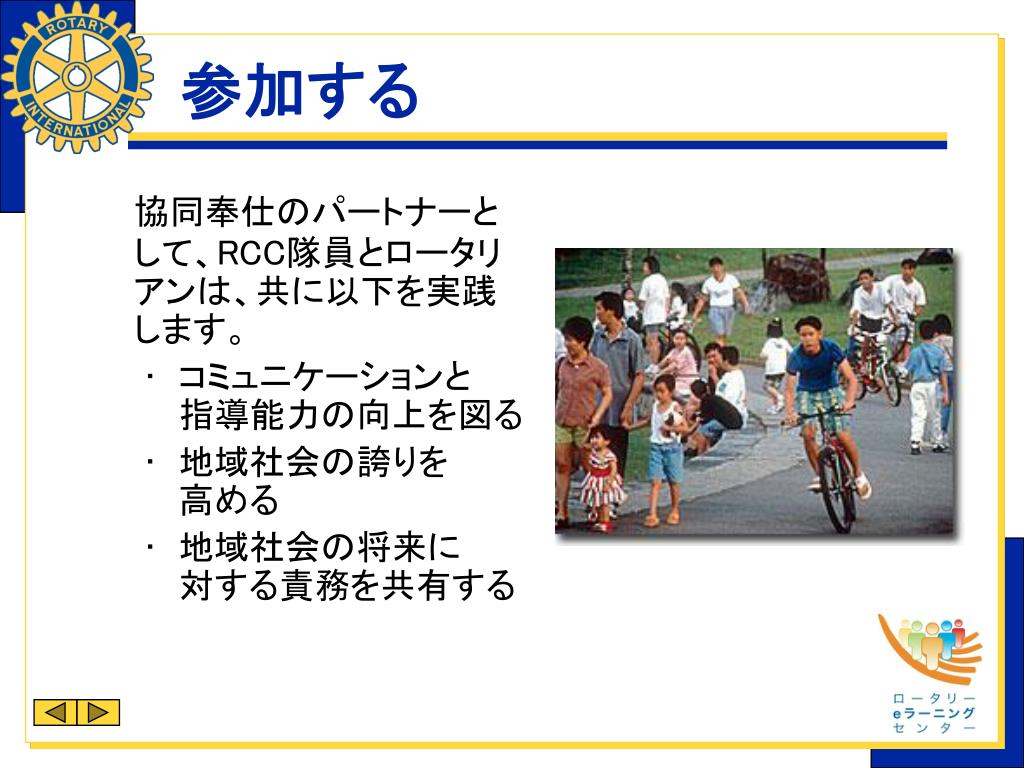 ROTARY INTERNATIONAL

参加する

協同奉仕のパートナーとして、RCC隊員とロータリアンは、共に以下を実践します。

・ コミュニケーションと指導能力の向上を図る
・ 地域社会の誇りを高める
・ 地域社会の将来に対する責務を共有する

ロータリー
eラーニング
センター